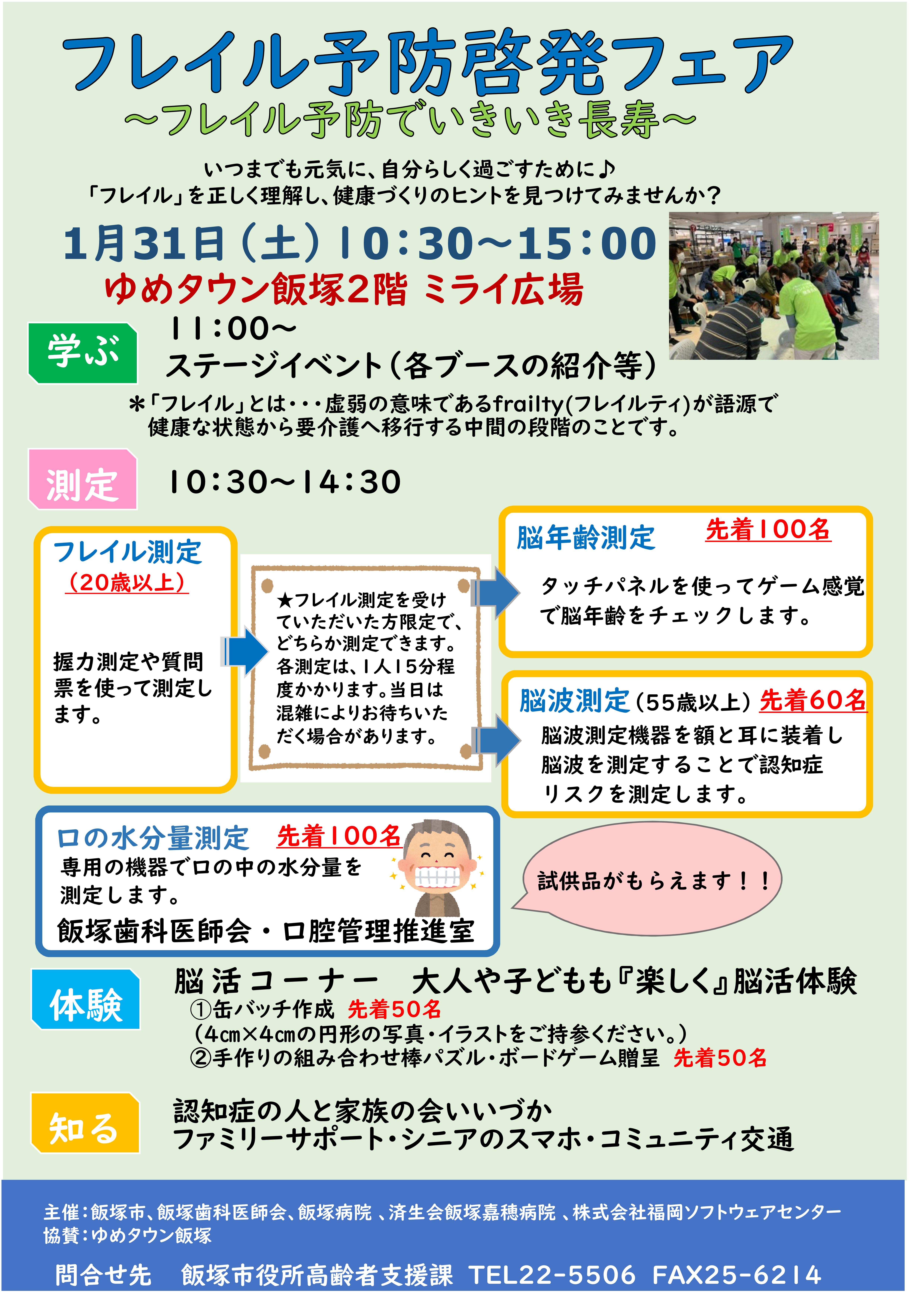 フレイル予防啓発フェア
～フレイル予防でいきいき長寿～

いつまでも元気に、自分らしく過ごすために♪
「フレイル」を正しく理解し、健康づくりのヒントを見つけてみませんか？

1月31日（土）10：30～15：00
ゆめタウン飯塚2階 ミライ広場

学ぶ
11：00～
ステージイベント（各ブースの紹介等）

＊「フレイル」とは・・・虚弱の意味であるfrailty(フレイルティ)が語源で健康な状態から要介護へ移行する中間の段階のことです。

測定
10：30～14：30

フレイル測定
（20歳以上）
握力測定や質問票を使って測定します。

★フレイル測定を受けていただいた方限定で、どちらか測定できます。各測定は、1人15分程度かかります。当日は混雑によりお待ちいただく場合があります。

脳年齢測定 先着100名
タッチパネルを使ってゲーム感覚で脳年齢をチェックします。

脳波測定（55歳以上）先着60名
脳波測定機器を額と耳に装着し脳波を測定することで認知症リスクを測定します。

口の水分量測定 先着100名
専用の機器で口の中の水分量を測定します。
飯塚歯科医師会・口腔管理推進室

試供品がもらえます！！

体験
脳活コーナー 大人や子どもも『楽しく』脳活体験
①缶バッチ作成 先着50名
（4cm×4cmの円形の写真・イラストをご持参ください。）
②手作りの組み合わせ棒パズル・ボードゲーム贈呈 先着50名

知る
認知症の人と家族の会いいづか
ファミリーサポート・シニアのスマホ・コミュニティ交通

主催：飯塚市、飯塚歯科医師会、飯塚病院 、済生会飯塚嘉穂病院 、株式会社福岡ソフトウェアセンター
協賛：ゆめタウン飯塚

問合せ先 飯塚市役所高齢者支援課 TEL22-5506 FAX25-6214